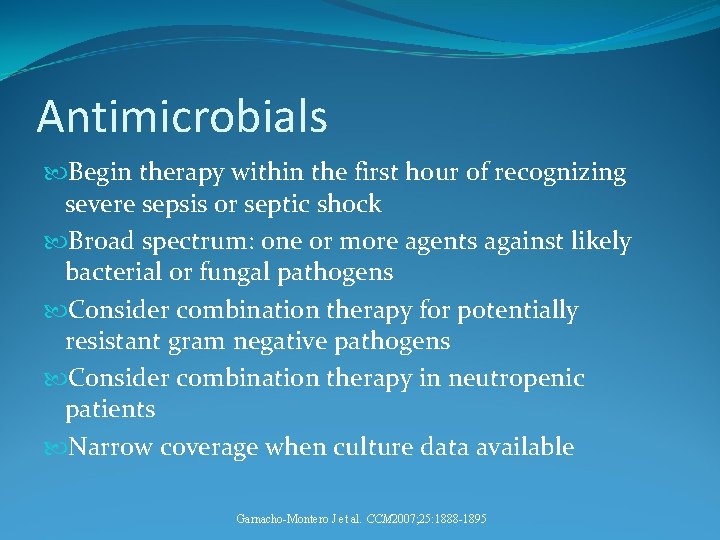 Antimicrobials

Begin therapy within the first hour of recognizing severe sepsis or septic shock

Broad spectrum: one or more agents against likely bacterial or fungal pathogens

Consider combination therapy for potentially resistant gram negative pathogens

Consider combination therapy in neutropenic patients

Narrow coverage when culture data available

Garnacho-Montero J et al. CCM2007;25:1888-1895